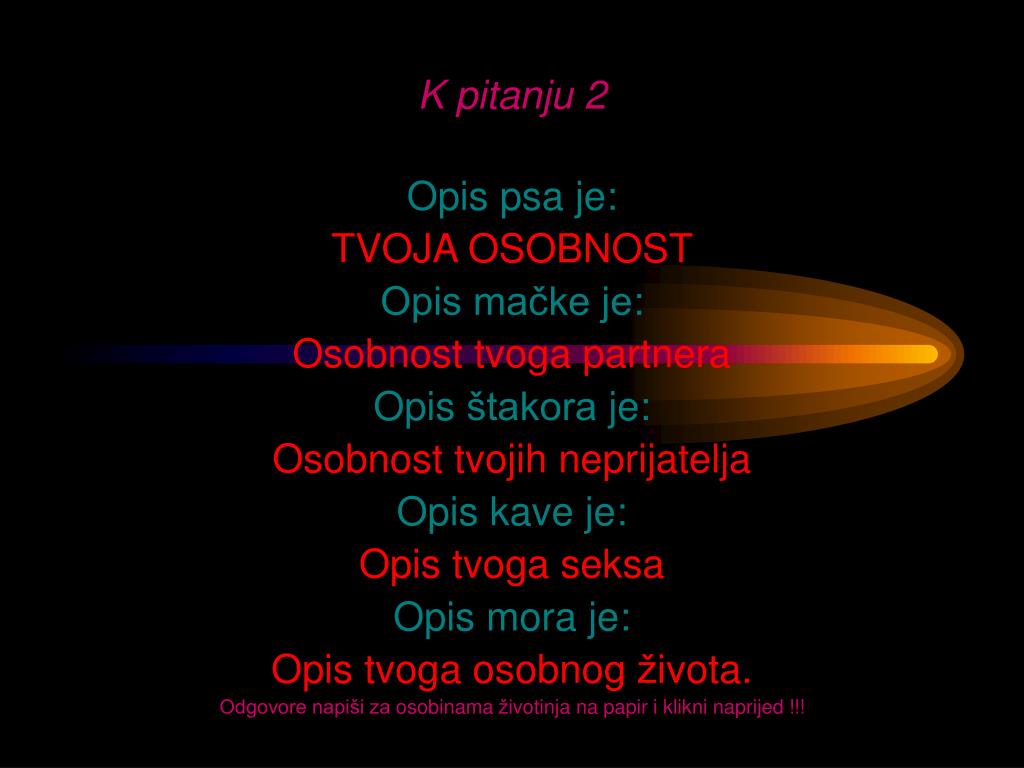 K pitanju 2

Opis psa je:
TVOJA OSOBNOST
Opis mačke je:
Osobnost tvoga partnera
Opis štakora je:
Osobnost tvojih neprijatelja
Opis kave je:
Opis tvoga seksa
Opis mora je:
Opis tvoga osobnog života.
Odgovore napiši za osobinama životinja na papir i klikni naprijed !!!